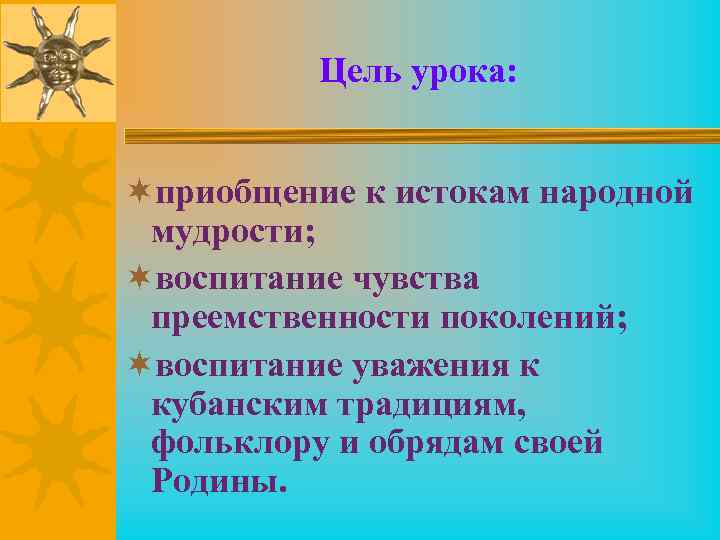 Цель урока:

приобщение к истокам народной мудрости;

воспитание чувства преемственности поколений;

воспитание уважения к кубанским традициям, фольклору и обрядам своей Родины.